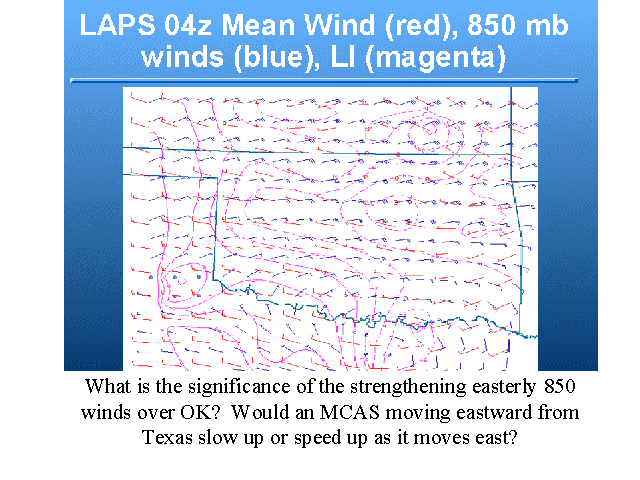 LAPS 04z Mean Wind (red), 850 mb winds (blue), LI (magenta)

What is the significance of the strengthening easterly 850 winds over OK? Would an MCAS moving eastward from Texas slow up or speed up as it moves east?